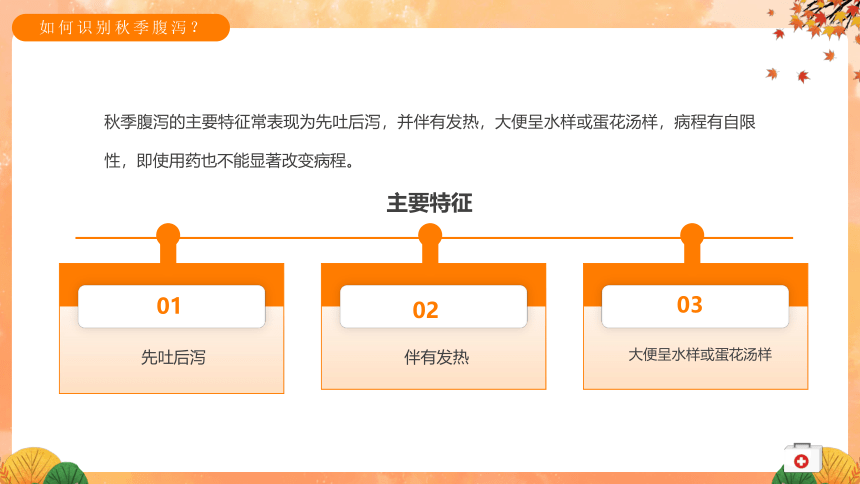 如何识别秋季腹泻？

秋季腹泻的主要特征常表现为先吐后泻，并伴有发热，大便呈水样或蛋花汤样，病程有自限性，即使用药也不能显著改变病程。

主要特征

01
先吐后泻

02
伴有发热

03
大便呈水样或蛋花汤样